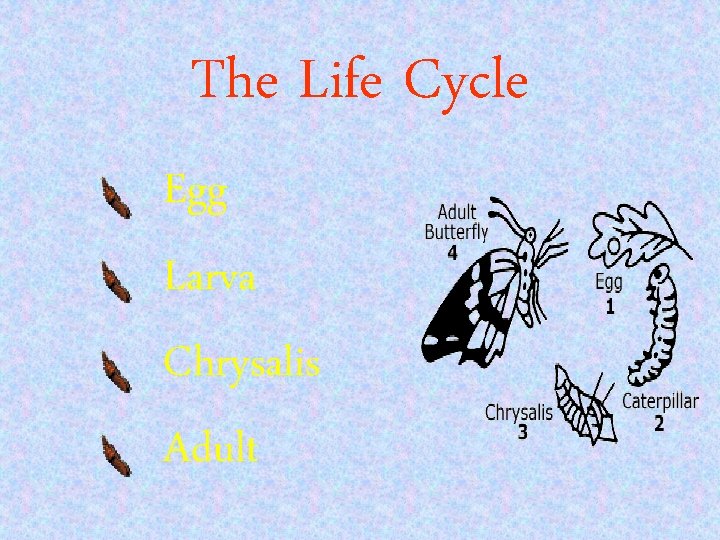 The Life Cycle

Egg

Larva

Chrysalis

Adult

Adult Butterfly
4

Egg
1

Caterpillar
2

Chrysalis
3